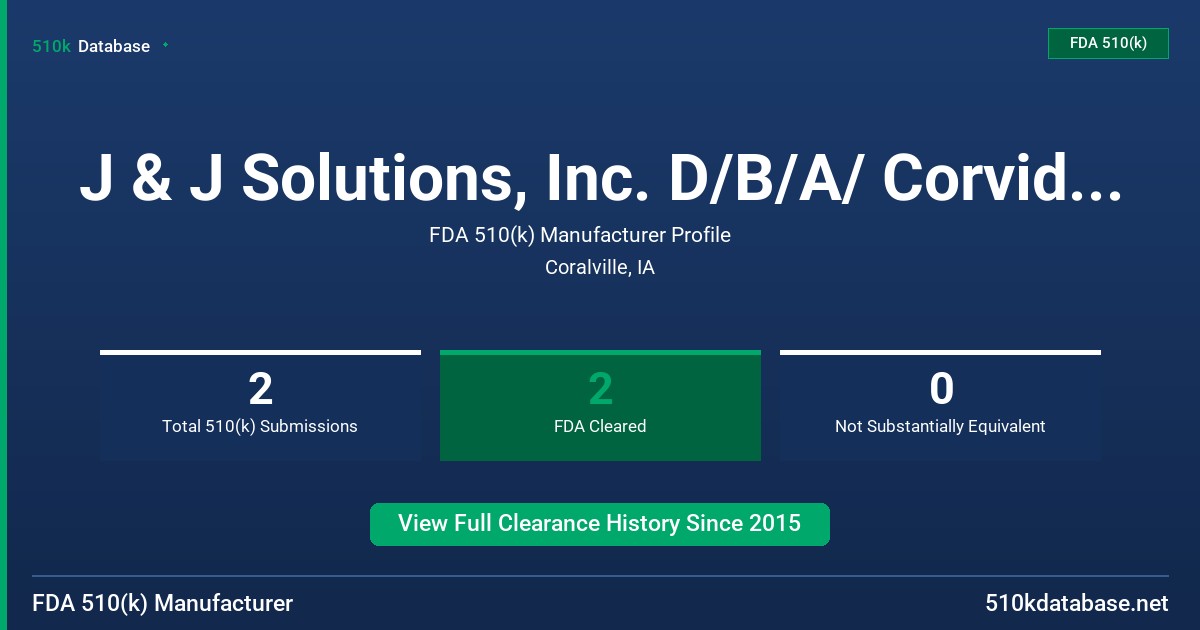 510k Database

FDA 510(k)

J & J Solutions, Inc. D/B/A/ Corvid...

FDA 510(k) Manufacturer Profile

Coralville, IA

2
Total 510(k) Submissions

2
FDA Cleared

0
Not Substantially Equivalent

View Full Clearance History Since 2015

FDA 510(k) Manufacturer

510kdatabase.net